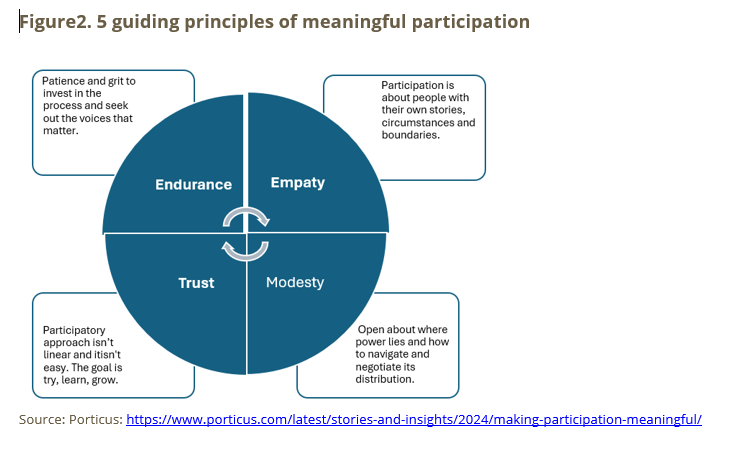 Figure2. 5 guiding principles of meaningful participation

Patience and grit to invest in the process and seek out the voices that matter.

Participation is about people with their own stories, circumstances and boundaries.

Endurance

Empaty

Trust

Modesty

Participatory approach isn't linear and itisn't easy. The goal is try, learn, grow.

Open about where power lies and how to navigate and negotiate its distribution.

Source: Porticus: https://www.porticus.com/latest/stories-and-insights/2024/making-participation-meaningful/